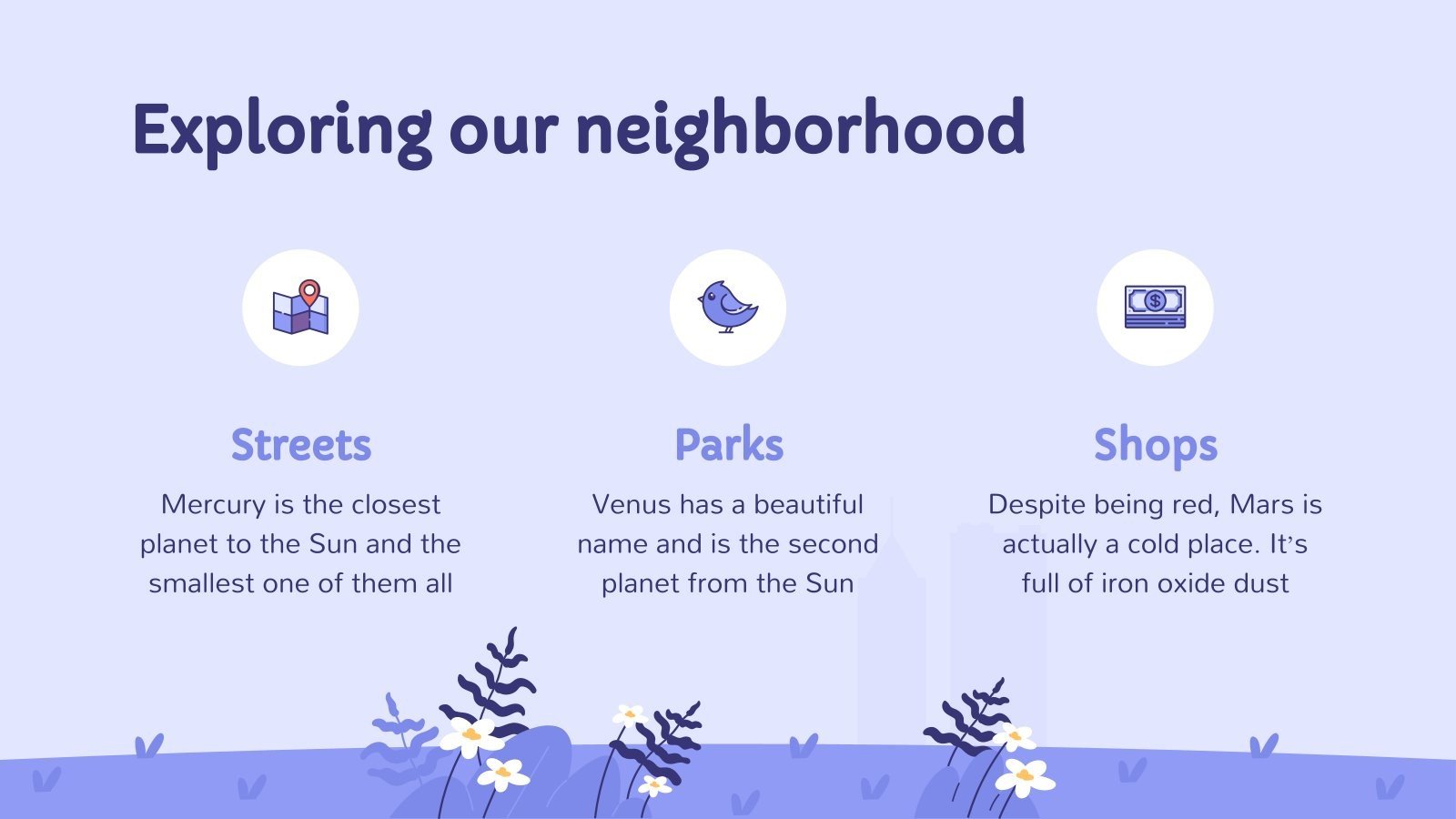 Exploring our neighborhood

Streets

Mercury is the closest planet to the Sun and the smallest one of them all

Parks

Venus has a beautiful name and is the second planet from the Sun

Shops

Despite being red, Mars is actually a cold place. It's full of iron oxide dust